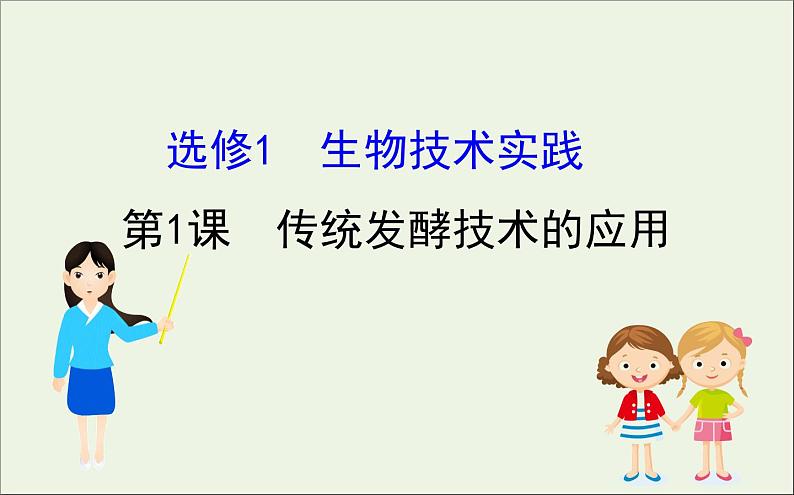 选修1　生物技术实践

第1课　传统发酵技术的应用